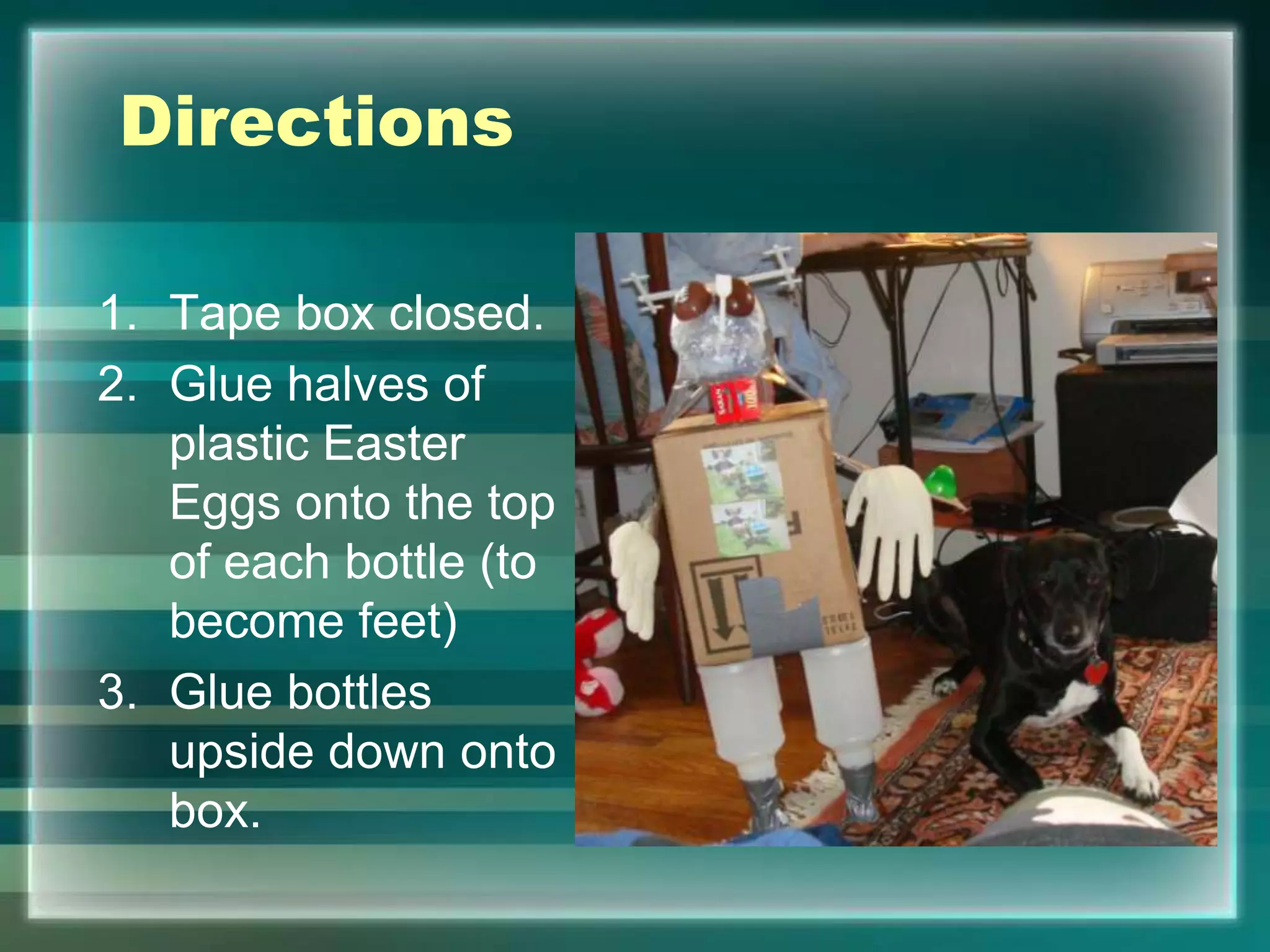 Directions

1. Tape box closed.
2. Glue halves of plastic Easter Eggs onto the top of each bottle (to become feet)
3. Glue bottles upside down onto box.